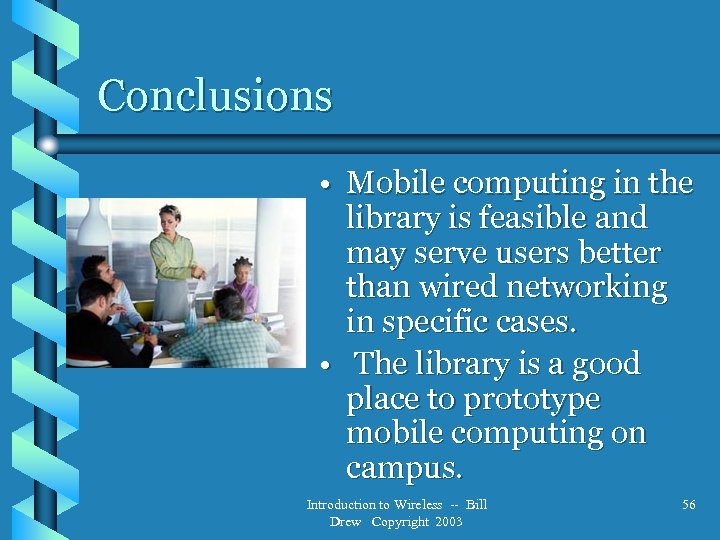 Conclusions

• Mobile computing in the library is feasible and may serve users better than wired networking in specific cases.

• The library is a good place to prototype mobile computing on campus.

Introduction to Wireless -- Bill Drew Copyright 2003

56